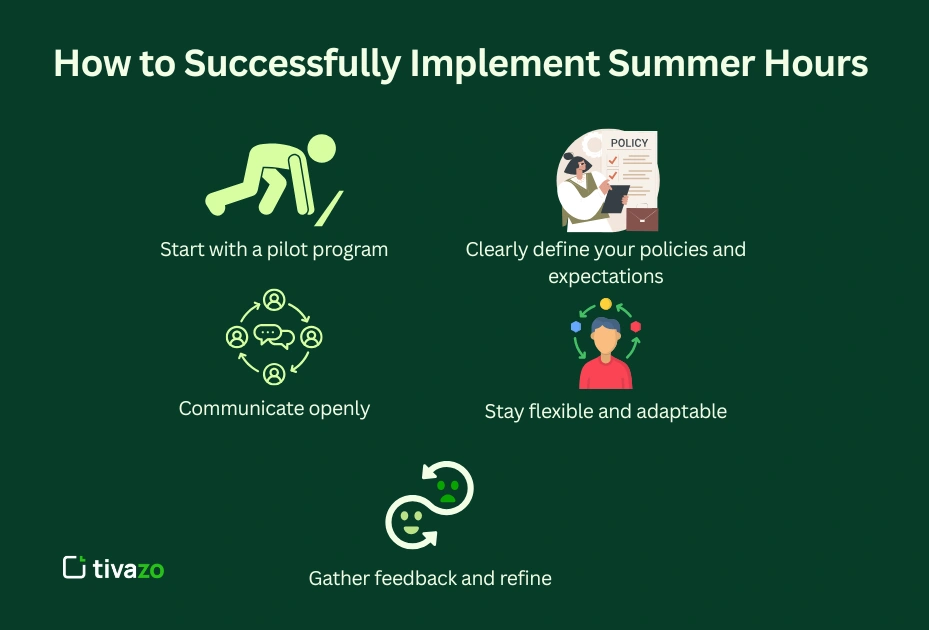 How to Successfully Implement Summer Hours

POLICY

Start with a pilot program

Clearly define your policies and expectations

Communicate openly

Stay flexible and adaptable

Gather feedback and refine

tivazo